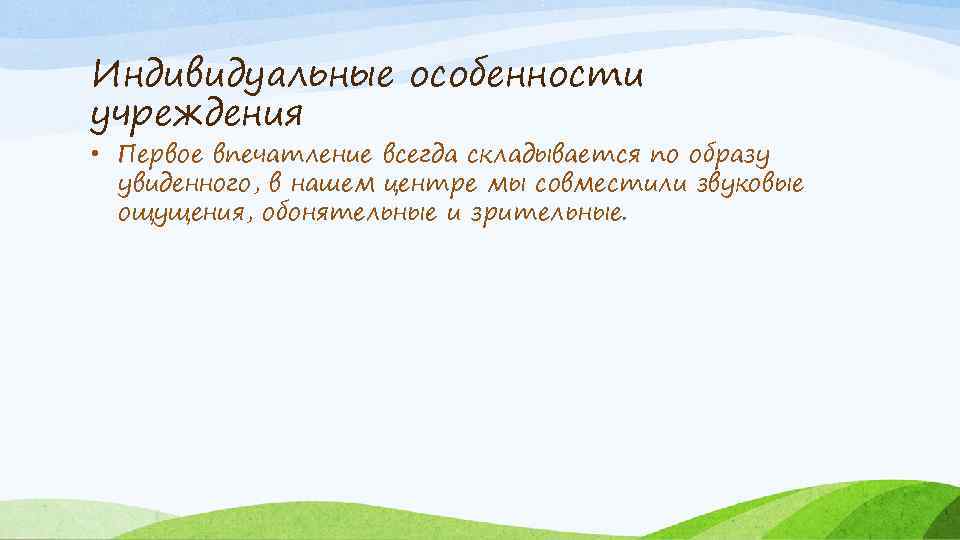 Индивидуальные особенности учреждения

• Первое впечатление всегда складывается по образу увиденного, в нашем центре мы совместили звуковые ощущения, обонятельные и зрительные.